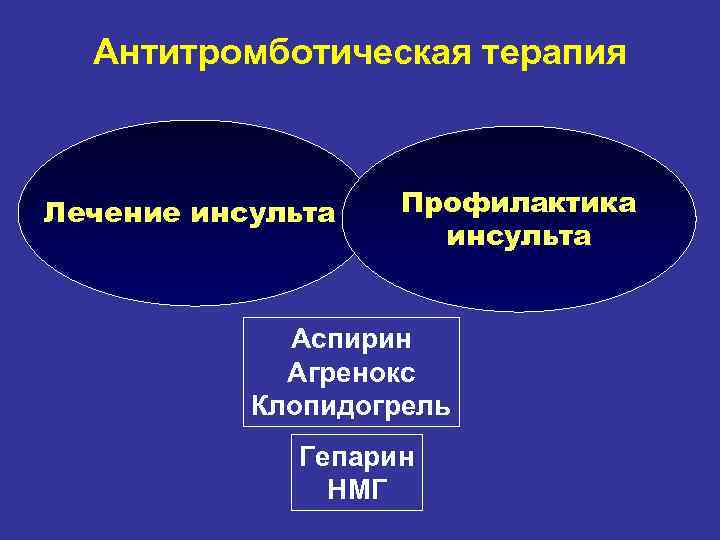 Антитромботическая терапия

Лечение инсульта

Профилактика инсульта

Аспирин
Агренокс
Клопидогрель

Гепарин
НМГ